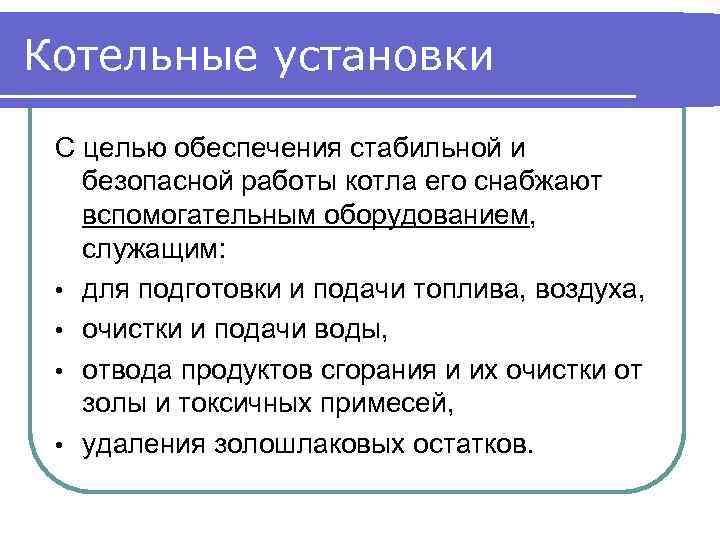 Котельные установки

С целью обеспечения стабильной и безопасной работы котла его снабжают вспомогательным оборудованием, служащим:

• для подготовки и подачи топлива, воздуха,
• очистки и подачи воды,
• отвода продуктов сгорания и их очистки от золы и токсичных примесей,
• удаления золошлаковых остатков.